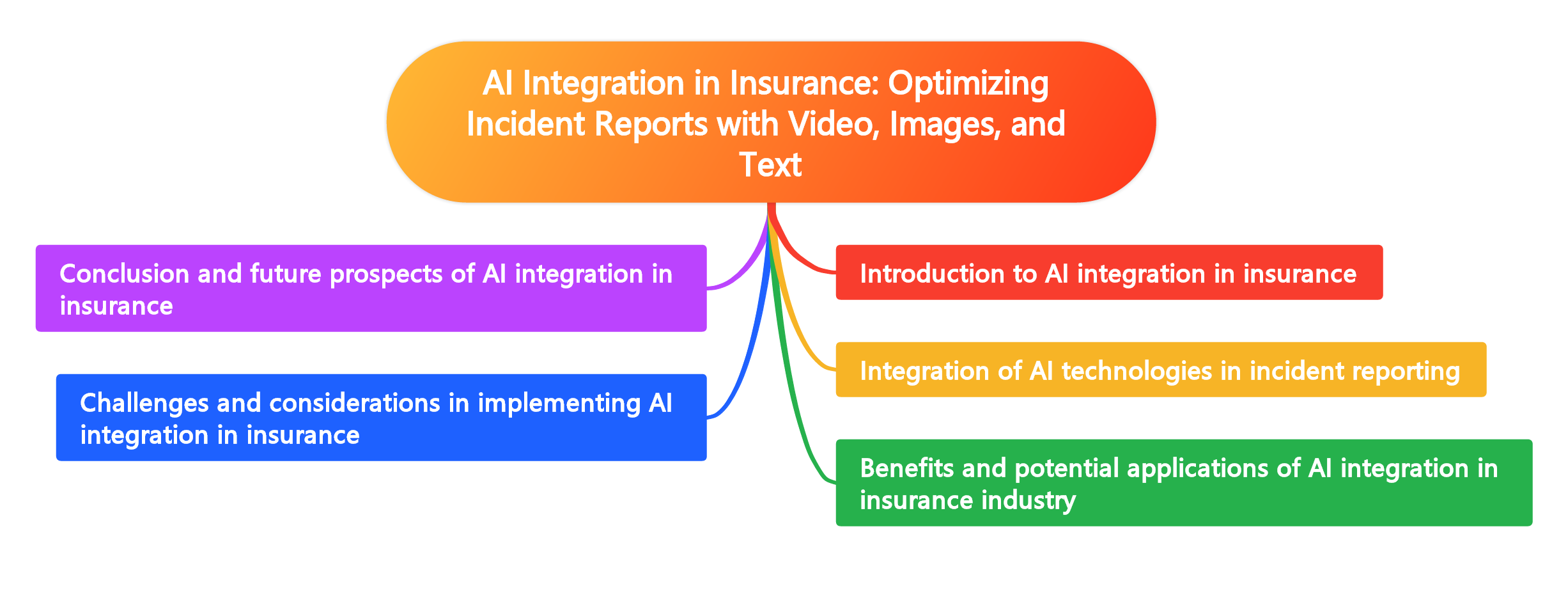 AI Integration in Insurance: Optimizing Incident Reports with Video, Images, and Text

Introduction to AI integration in insurance

Integration of AI technologies in incident reporting

Benefits and potential applications of AI integration in insurance industry

Challenges and considerations in implementing AI integration in insurance

Conclusion and future prospects of AI integration in insurance